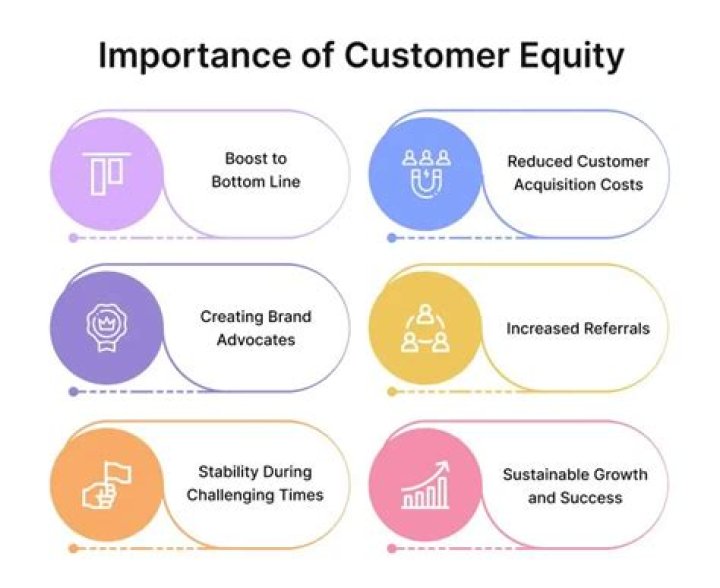 Importance of Customer Equity

Boost to Bottom Line

Reduced Customer Acquisition Costs

Creating Brand Advocates

Increased Referrals

Stability During Challenging Times

Sustainable Growth and Success